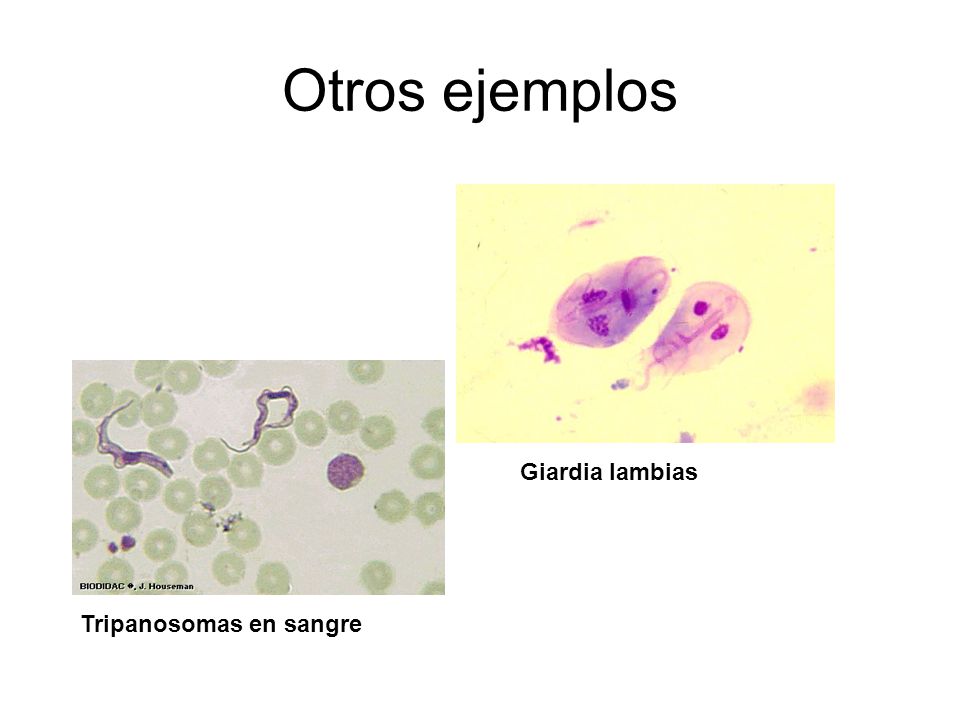 Otros ejemplos

Giardia lambias

BIODIDAC ©, J. Houseman

Tripanosomas en sangre